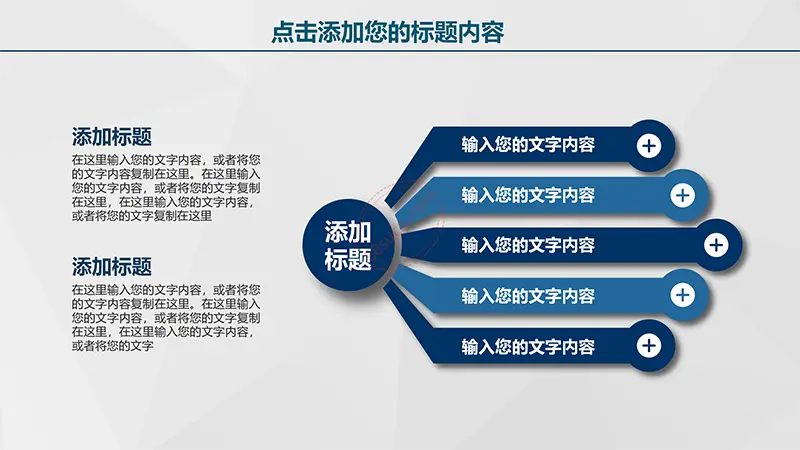 点击添加您的标题内容

添加标题

在这里输入您的文字内容，或者将您的文字内容复制在这里。在这里输入您的文字内容，或者将您的文字复制在这里，在这里输入您的文字内容，或者将您的文字复制在这里

添加标题

在这里输入您的文字内容，或者将您的文字内容复制在这里。在这里输入您的文字内容，或者将您的文字复制在这里，在这里输入您的文字内容，或者将您的文字

添加标题

输入您的文字内容

输入您的文字内容

输入您的文字内容

输入您的文字内容

输入您的文字内容